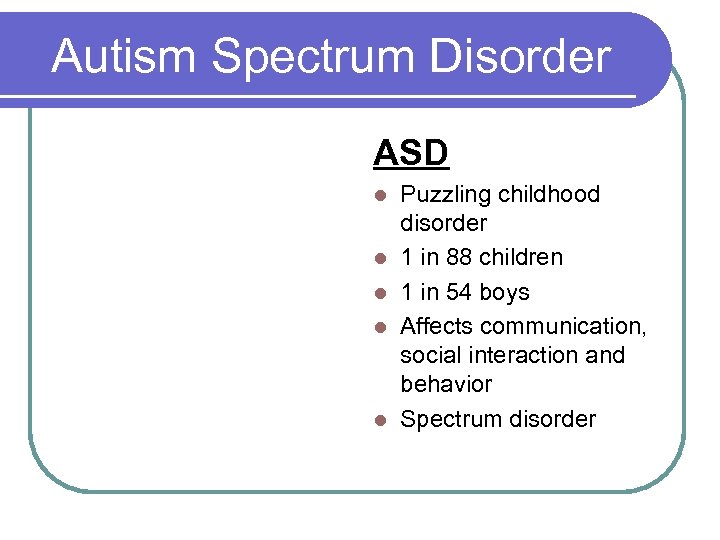 Autism Spectrum Disorder

ASD

- Puzzling childhood disorder
- 1 in 88 children
- 1 in 54 boys
- Affects communication, social interaction and behavior
- Spectrum disorder